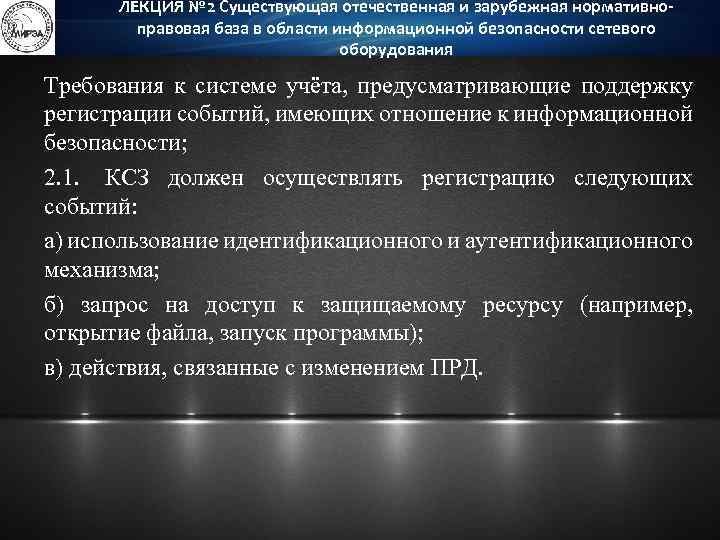 МИРЭА

ЛЕКЦИЯ №2 Существующая отечественная и зарубежная нормативно-правовая база в области информационной безопасности сетевого оборудования

Требования к системе учёта, предусматривающие поддержку регистрации событий, имеющих отношение к информационной безопасности;

2.1. КСЗ должен осуществлять регистрацию следующих событий:

а) использование идентификационного и аутентификационного механизма;

б) запрос на доступ к защищаемому ресурсу (например, открытие файла, запуск программы);

в) действия, связанные с изменением ПРД.